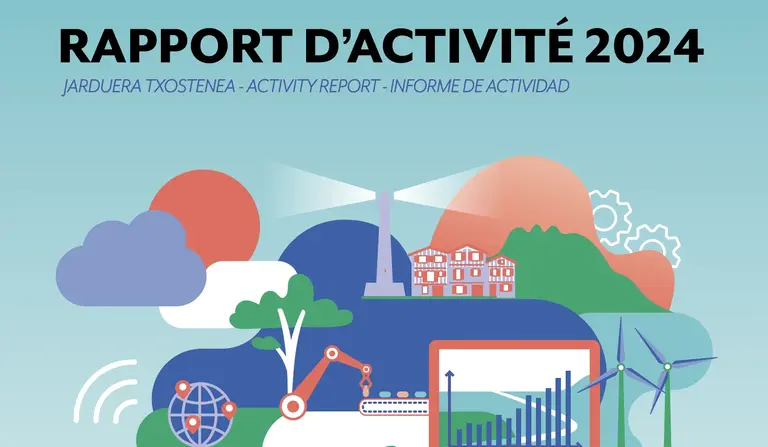 RAPPORT D'ACTIVITÉ 2024

JARDUERA TXOSTENEA - ACTIVITY REPORT - INFORME DE ACTIVIDAD